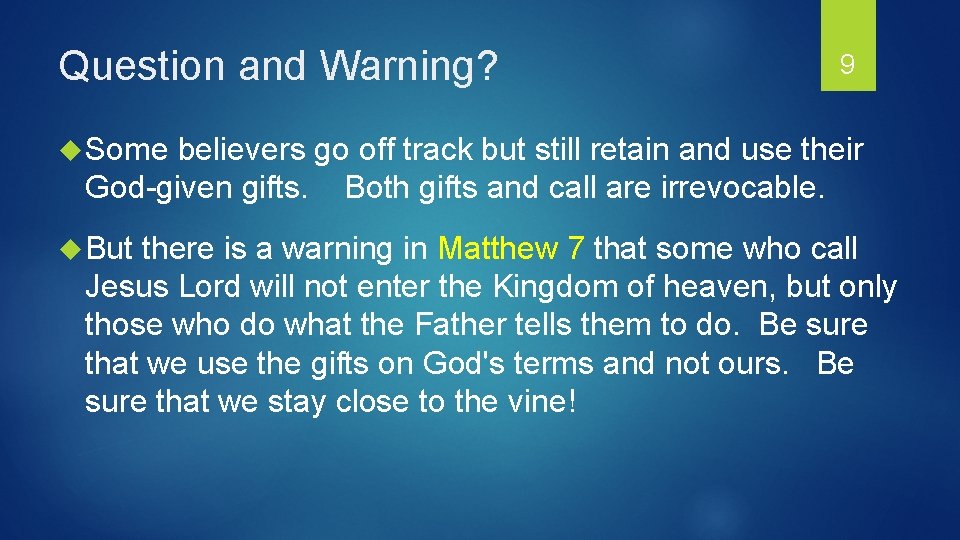 Question and Warning?

9

Some believers go off track but still retain and use their God-given gifts. Both gifts and call are irrevocable.

But there is a warning in Matthew 7 that some who call Jesus Lord will not enter the Kingdom of heaven, but only those who do what the Father tells them to do. Be sure that we use the gifts on God's terms and not ours. Be sure that we stay close to the vine!